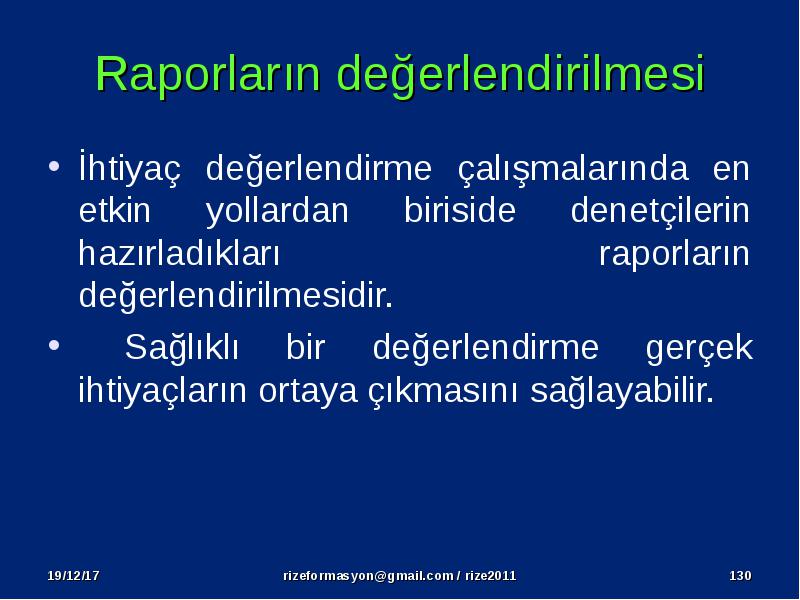 Raporların değerlendirilmesi

• İhtiyaç değerlendirme çalışmalarında en etkin yollardan biriside denetçilerin hazırladıkları raporların değerlendirilmesidir.

• Sağlıklı bir değerlendirme gerçek ihtiyaçların ortaya çıkmasını sağlayabilir.

19/12/17 rizeformasyon@gmail.com / rize2011 130